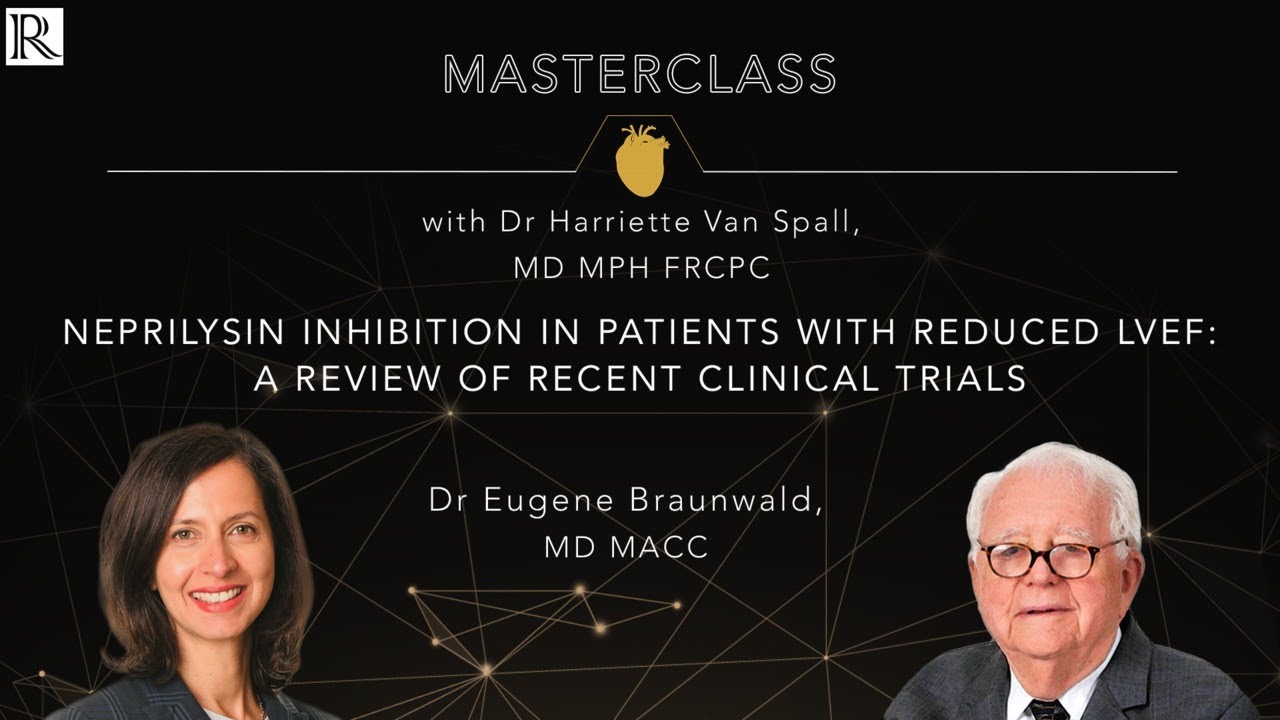 R

MASTERCLASS

with Dr Harriette Van Spall, MD MPH FRCPC

NEPRILYSIN INHIBITION IN PATIENTS WITH REDUCED LVEF: A REVIEW OF RECENT CLINICAL TRIALS

Dr Eugene Braunwald, MD MACC